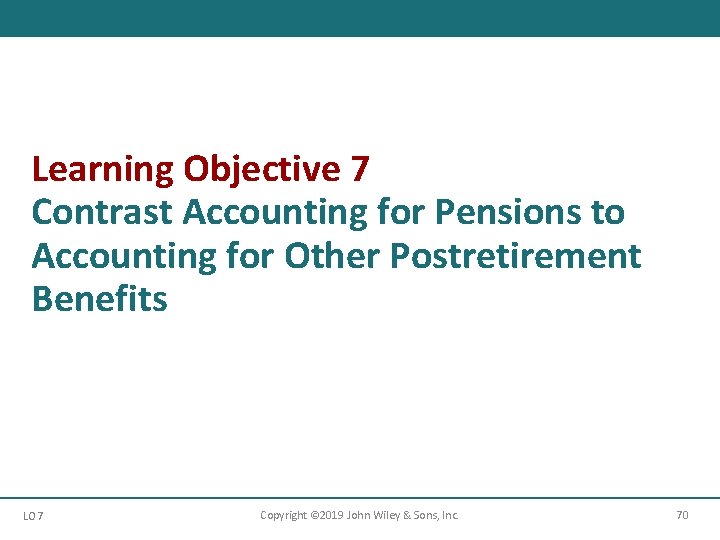 Learning Objective 7
Contrast Accounting for Pensions to Accounting for Other Postretirement Benefits

LO 7

Copyright ©2019 John Wiley & Sons, Inc.

70